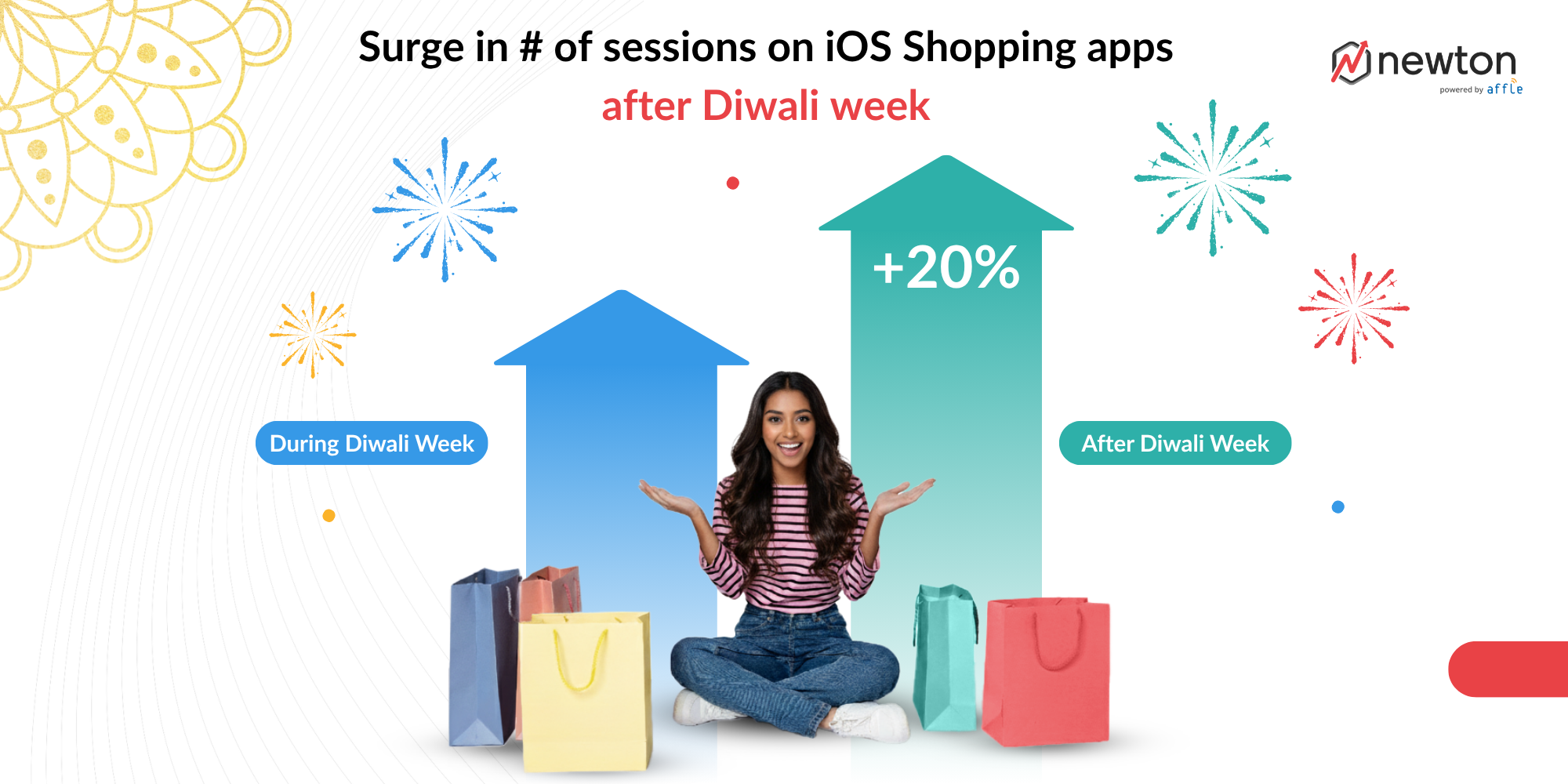 Surge in # of sessions on iOS Shopping apps
after Diwali week

newton
powered by affle

+20%

During Diwali Week

After Diwali Week